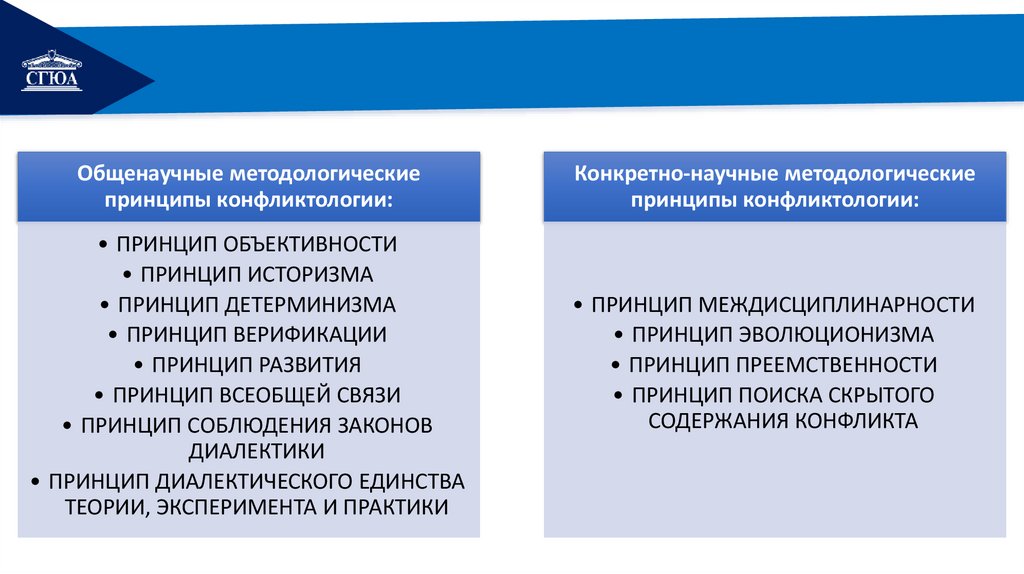 СГЮА

Общенаучные методологические принципы конфликтологии:

• ПРИНЦИП ОБЪЕКТИВНОСТИ
• ПРИНЦИП ИСТОРИЗМА
• ПРИНЦИП ДЕТЕРМИНИЗМА
• ПРИНЦИП ВЕРИФИКАЦИИ
• ПРИНЦИП РАЗВИТИЯ
• ПРИНЦИП ВСЕОБЩЕЙ СВЯЗИ
• ПРИНЦИП СОБЛЮДЕНИЯ ЗАКОНОВ ДИАЛЕКТИКИ
• ПРИНЦИП ДИАЛЕКТИЧЕСКОГО ЕДИНСТВА ТЕОРИИ, ЭКСПЕРИМЕНТА И ПРАКТИКИ

Конкретно-научные методологические принципы конфликтологии:

• ПРИНЦИП МЕЖДИСЦИПЛИНАРНОСТИ
• ПРИНЦИП ЭВОЛЮЦИОНИЗМА
• ПРИНЦИП ПРЕЕМСТВЕННОСТИ
• ПРИНЦИП ПОИСКА СКРЫТОГО СОДЕРЖАНИЯ КОНФЛИКТА